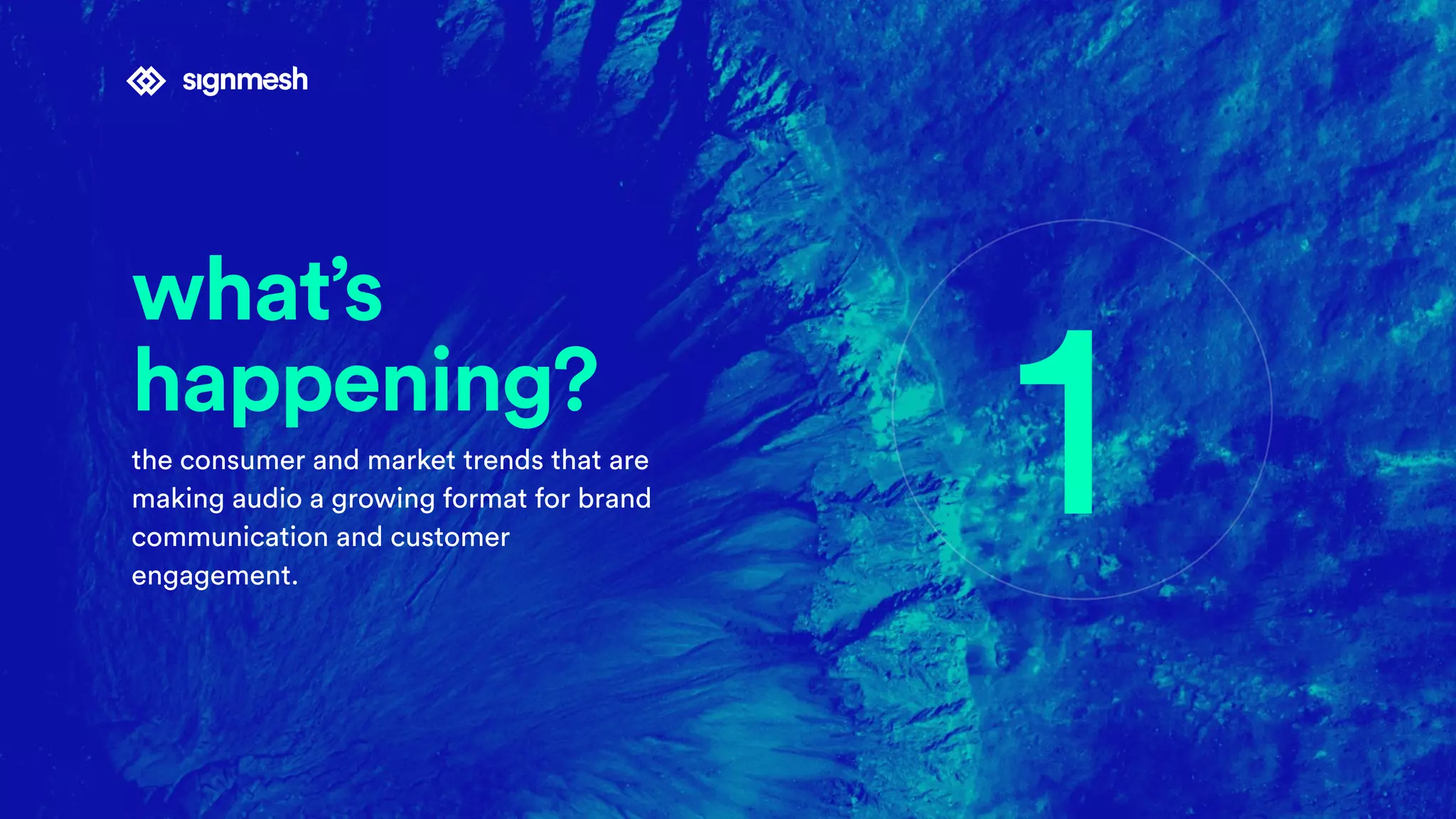 signmesh

what's happening?

the consumer and market trends that are making audio a growing format for brand communication and customer engagement.

1